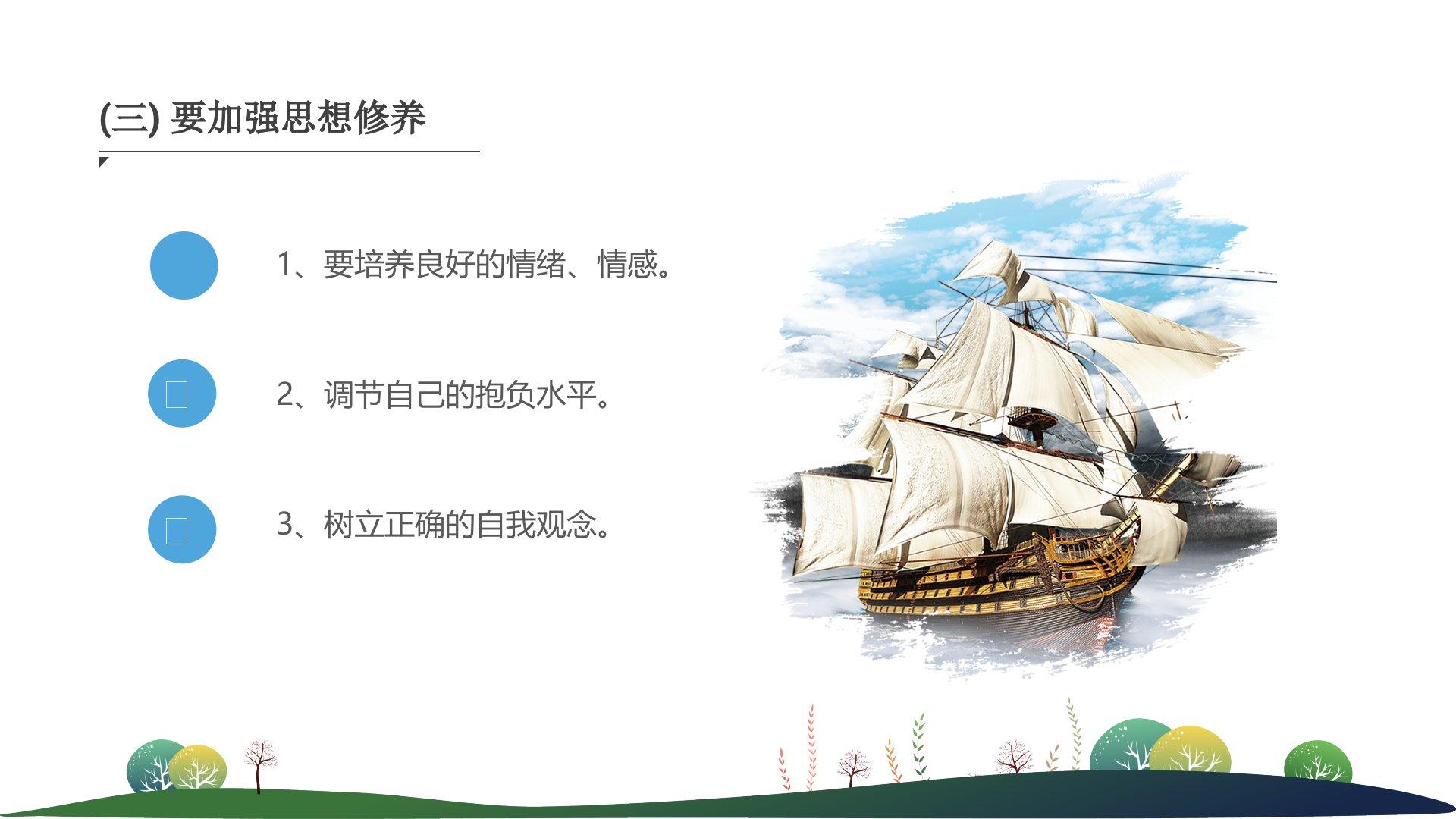 (三) 要加强思想修养

1、要培养良好的情绪、情感。

2、调节自己的抱负水平。

3、树立正确的自我观念。